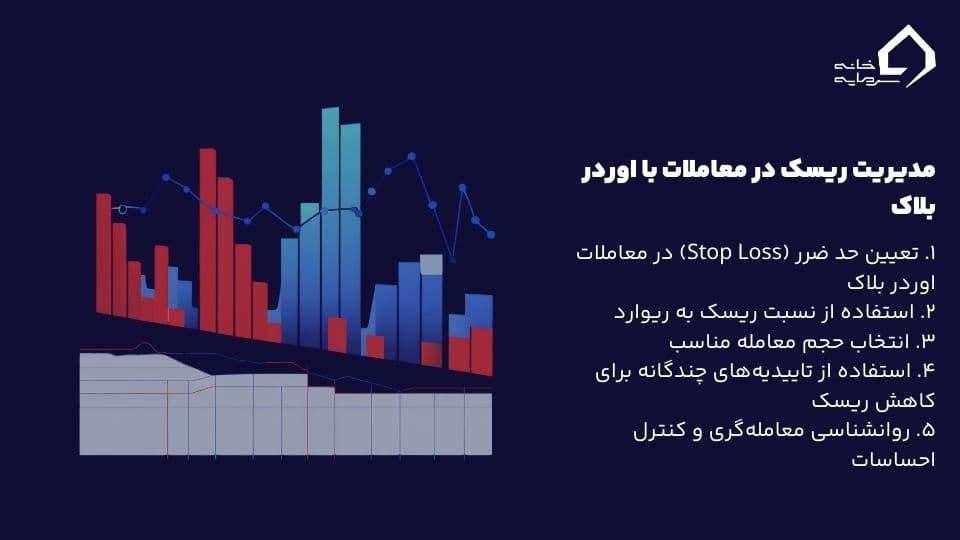 خانه سرمایه

مدیریت ریسک در معاملات با اوردر بلاک

۱. تعیین حد ضرر (Stop Loss) در معاملات اوردر بلاک
۲. استفاده از نسبت ریسک به ریوارد
۳. انتخاب حجم معامله مناسب
۴. استفاده از تاییدیه‌های چندگانه برای کاهش ریسک
۵. روانشناسی معامله‌گری و کنترل احساسات